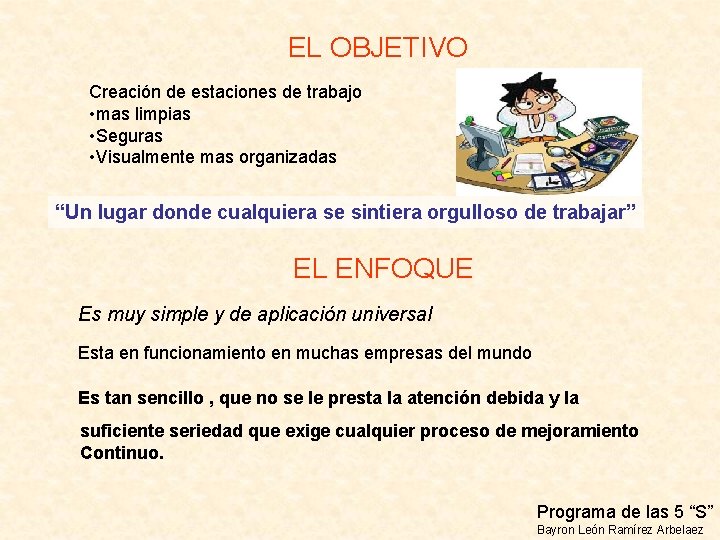 EL OBJETIVO

Creación de estaciones de trabajo
• mas limpias
• Seguras
• Visualmente mas organizadas

"Un lugar donde cualquiera se sintiera orgulloso de trabajar"

EL ENFOQUE

Es muy simple y de aplicación universal

Esta en funcionamiento en muchas empresas del mundo

Es tan sencillo , que no se le presta la atención debida y la suficiente seriedad que exige cualquier proceso de mejoramiento Continuo.

Programa de las 5 "S"
Bayron León Ramírez Arbelaez